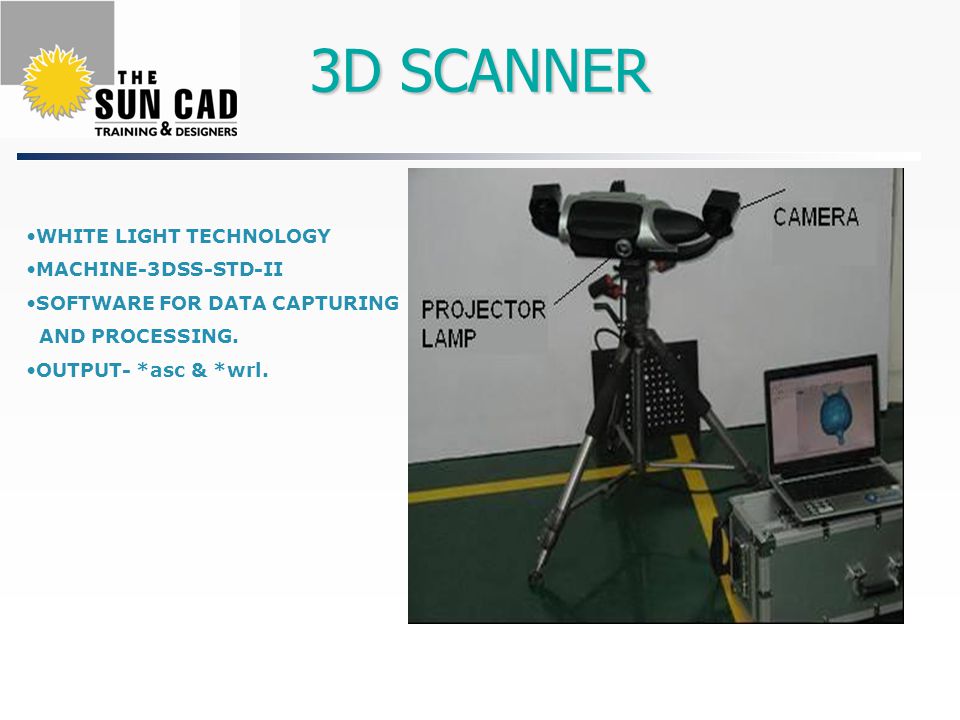 THE SUN CAD TRAINING & DESIGNERS

3D SCANNER

•WHITE LIGHT TECHNOLOGY
•MACHINE-3DSS-STD-II
•SOFTWARE FOR DATA CAPTURING AND PROCESSING.
•OUTPUT- *asc & *wrl.

CAMERA

PROJECTOR LAMP